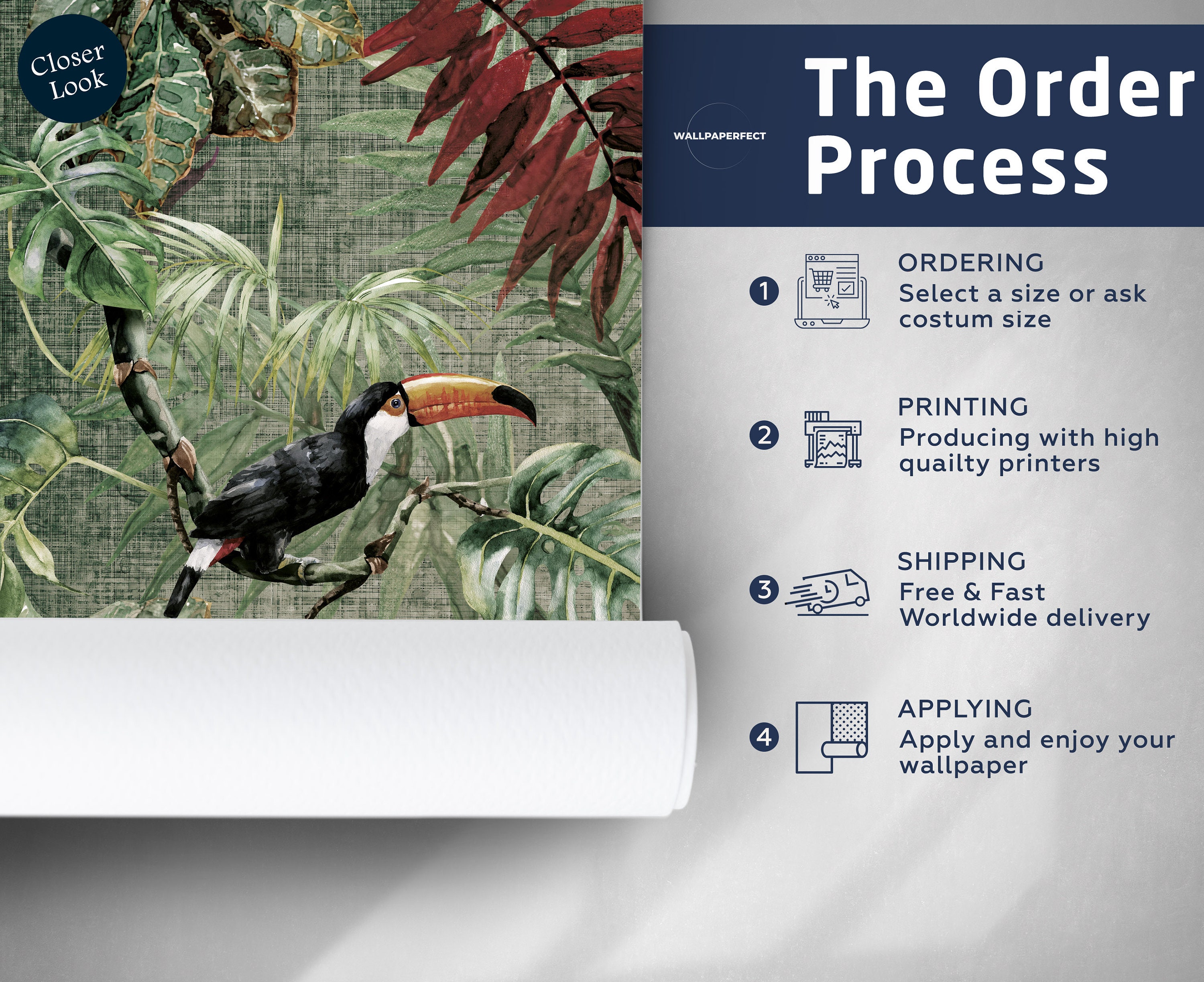 Closer Look

WALLPAPERFECT

The Order Process

1 ORDERING
Select a size or ask costum size

2 PRINTING
Producing with high quailty printers

3 SHIPPING
Free & Fast Worldwide delivery

4 APPLYING
Apply and enjoy your wallpaper